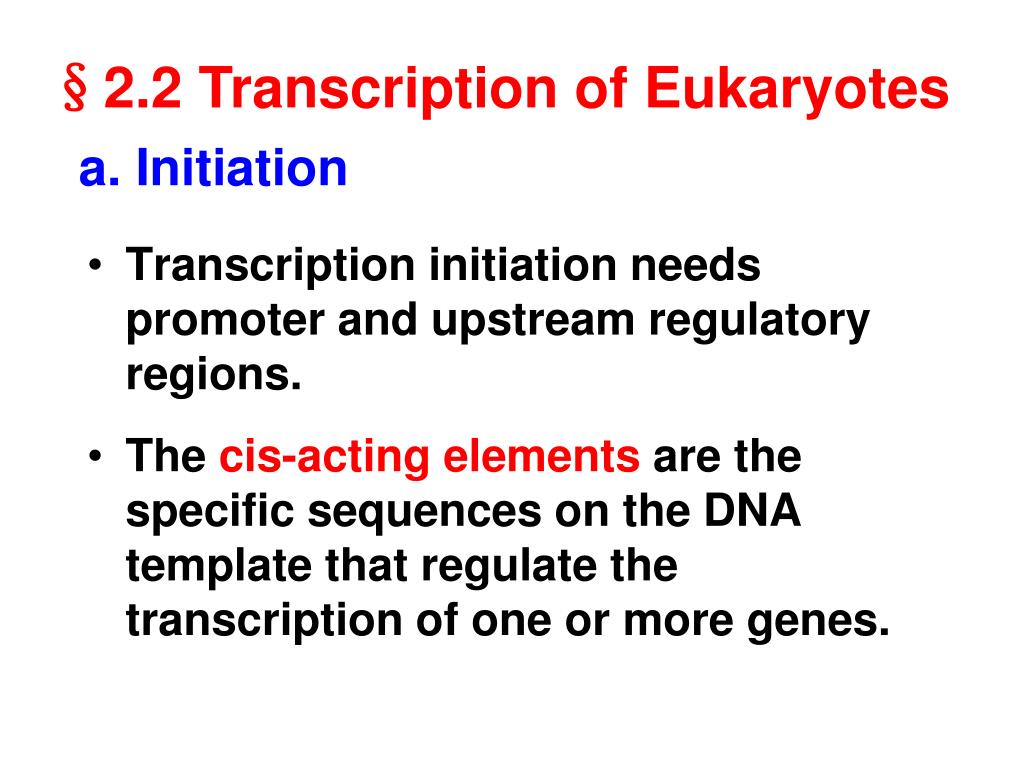 § 2.2 Transcription of Eukaryotes

a. Initiation

• Transcription initiation needs promoter and upstream regulatory regions.

• The cis-acting elements are the specific sequences on the DNA template that regulate the transcription of one or more genes.